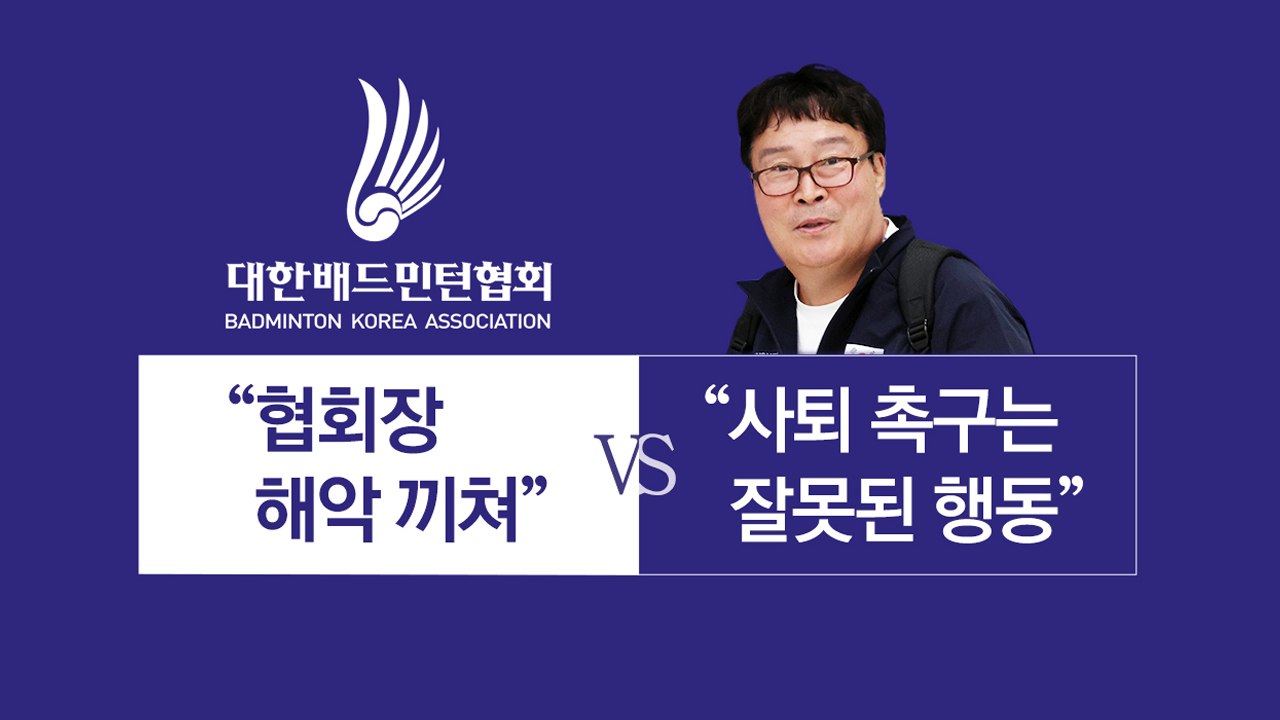 대한배드민턴협회
BADMINTON KOREA ASSOCIATION

“협회장 해악 끼쳐”

VS

“사퇴 촉구는 잘못된 행동”